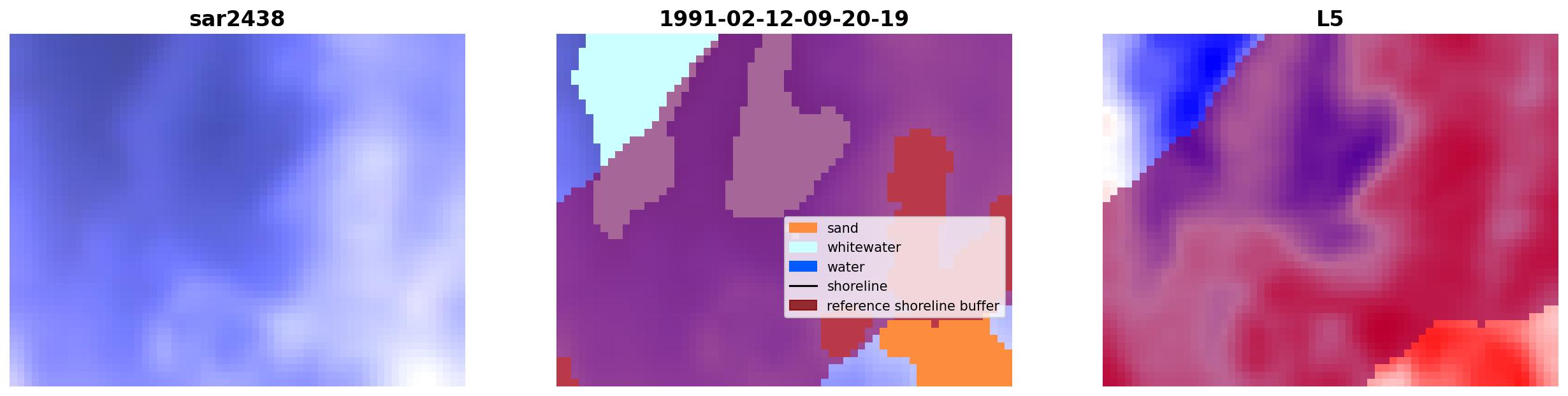 sar2438

1991-02-12-09-20-19

sand
whitewater
water
shoreline
reference shoreline buffer

L5